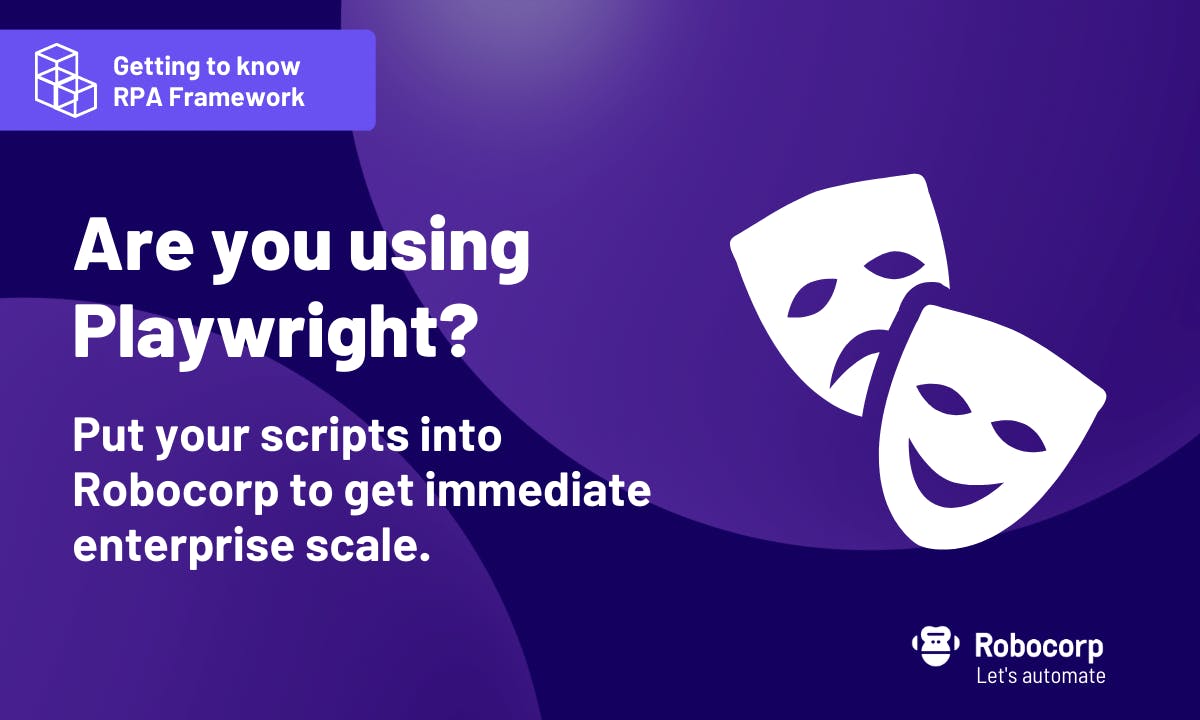 Getting to know RPA Framework

Are you using Playwright?

Put your scripts into Robocorp to get immediate enterprise scale.

Robocorp
Let's automate